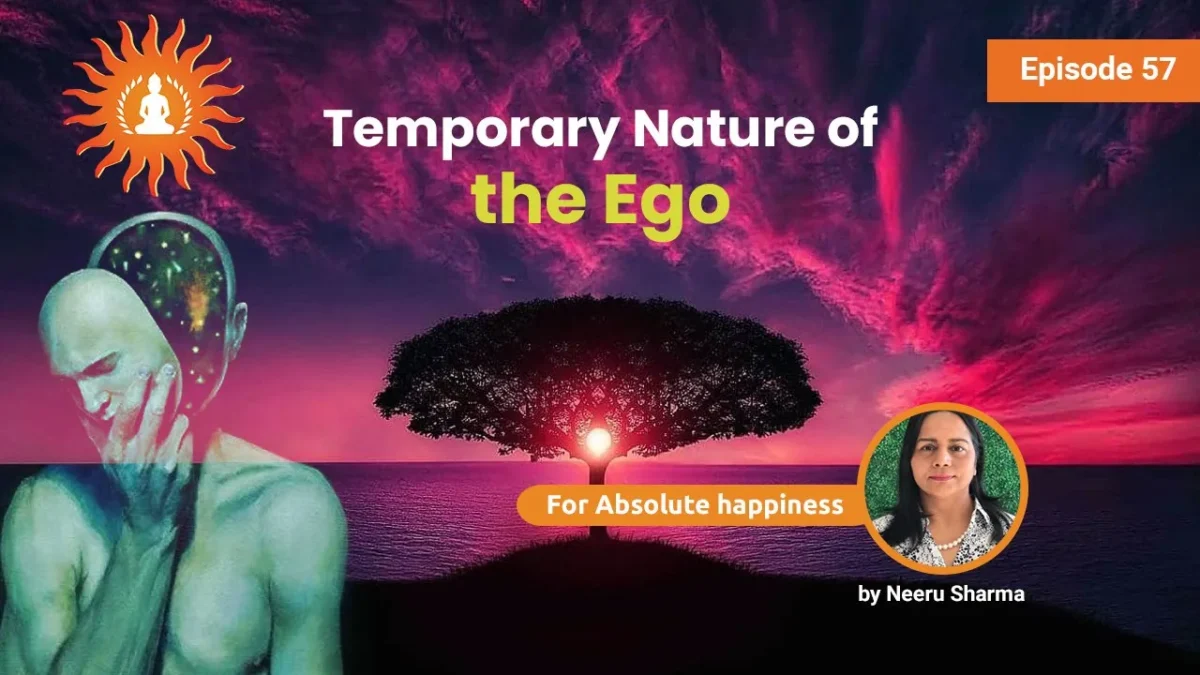 Episode 57

Temporary Nature of the Ego

For Absolute happiness

by Neeru Sharma